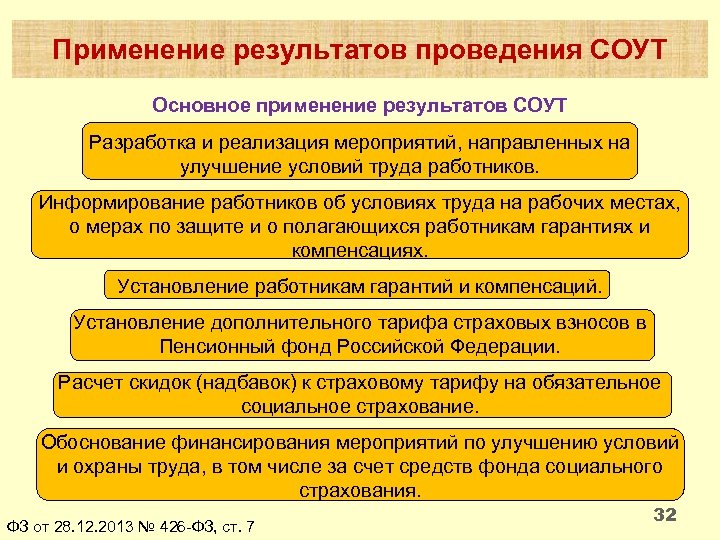 Применение результатов проведения СОУТ

Основное применение результатов СОУТ

Разработка и реализация мероприятий, направленных на улучшение условий труда работников.

Информирование работников об условиях труда на рабочих местах, о мерах по защите и о полагающихся работникам гарантиях и компенсациях.

Установление работникам гарантий и компенсаций.

Установление дополнительного тарифа страховых взносов в Пенсионный фонд Российской Федерации.

Расчет скидок (надбавок) к страховому тарифу на обязательное социальное страхование.

Обоснование финансирования мероприятий по улучшению условий и охраны труда, в том числе за счет средств фонда социального страхования.

32

ФЗ от 28.12.2013 № 426-ФЗ, ст. 7